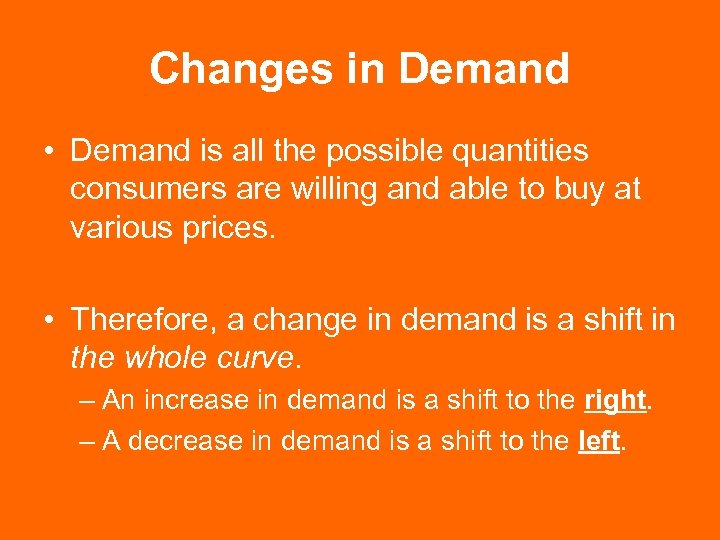 Changes in Demand

• Demand is all the possible quantities consumers are willing and able to buy at various prices.

• Therefore, a change in demand is a shift in the whole curve.

– An increase in demand is a shift to the right.

– A decrease in demand is a shift to the left.